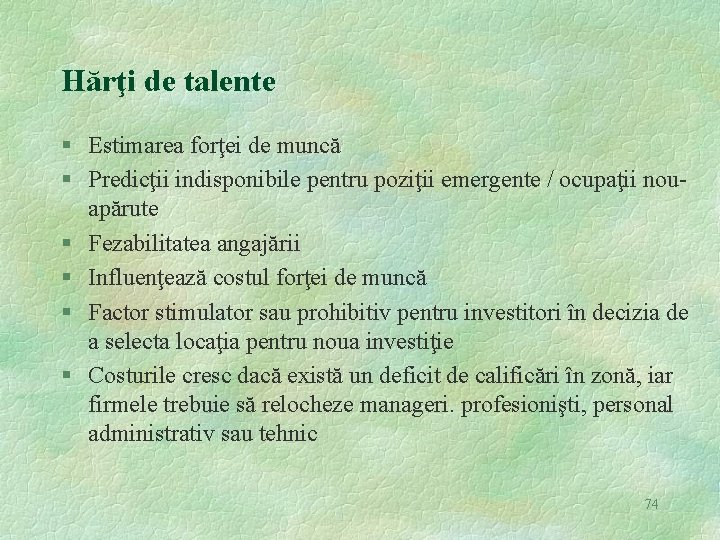 Hărţi de talente

§ Estimarea forţei de muncă
§ Predicţii indisponibile pentru poziţii emergente / ocupaţii nou-apărute
§ Fezabilitatea angajării
§ Influenţează costul forţei de muncă
§ Factor stimulator sau prohibitiv pentru investitori în decizia de a selecta locaţia pentru noua investiţie
§ Costurile cresc dacă există un deficit de calificări în zonă, iar firmele trebuie să relocheze manageri. profesionişti, personal administrativ sau tehnic

74